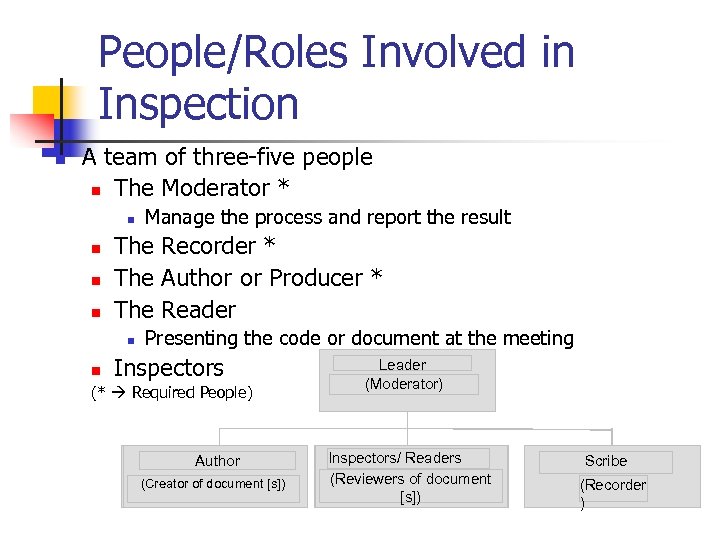 People/Roles Involved in Inspection

A team of three-five people

The Moderator *

Manage the process and report the result

The Recorder *

The Author or Producer *

The Reader

Presenting the code or document at the meeting

Inspectors

(* → Required People)

Leader
(Moderator)

Author
(Creator of document [s])

Inspectors/ Readers
(Reviewers of document [s])

Scribe
(Recorder
)